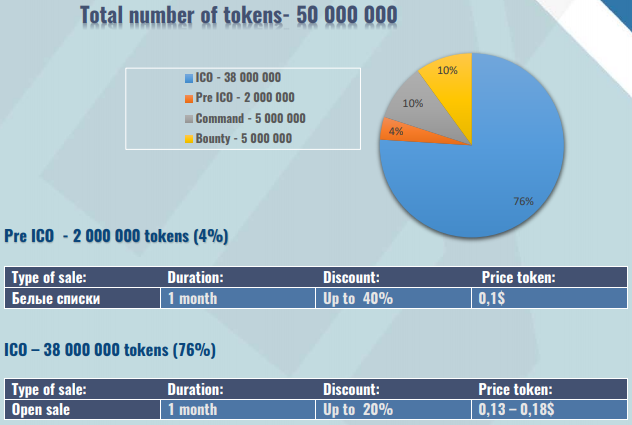 Total number of tokens- 50 000 000

ICO - 38 000 000
Pre ICO - 2 000 000
Command - 5 000 000
Bounty - 5 000 000

10%
10%
4%
76%

Pre ICO - 2 000 000 tokens (4%)

| Type of sale: | Duration: | Discount: | Price token: |
|---|---|---|---|
| Белые списки | 1 month | Up to 40% | 0,1$ |

ICO – 38 000 000 tokens (76%)

| Type of sale: | Duration: | Discount: | Price token: |
|---|---|---|---|
| Open sale | 1 month | Up to 20% | 0,13 – 0,18$ |